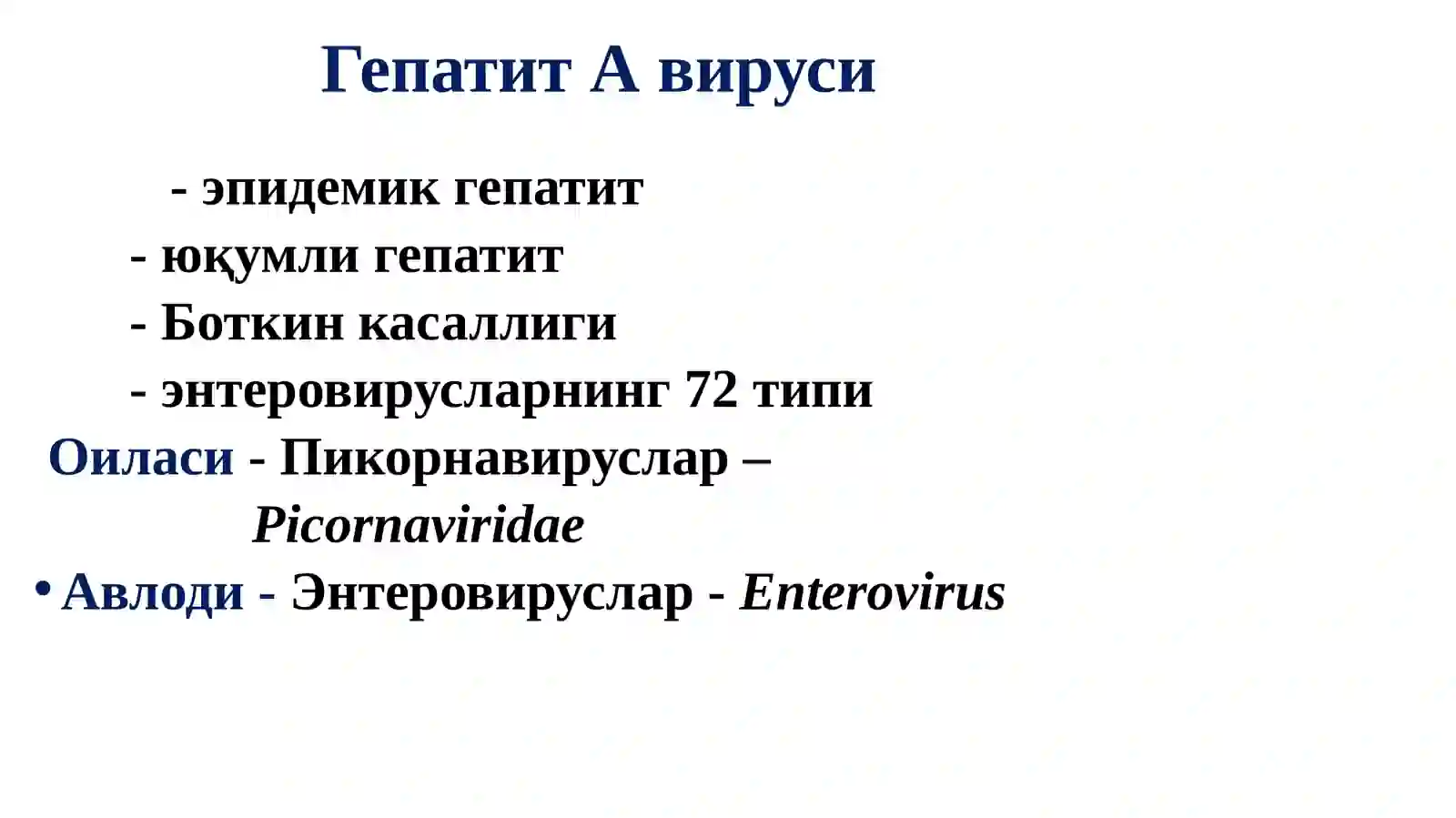 Гепатит А вируси

- эпидемик гепатит
- юқумли гепатит
- Боткин касаллиги
- энтеровирусларнинг 72 типи

Оиласи - Пикорнавируслар – Picornaviridae

• Авлоди - Энтеровируслар - Enterovirus